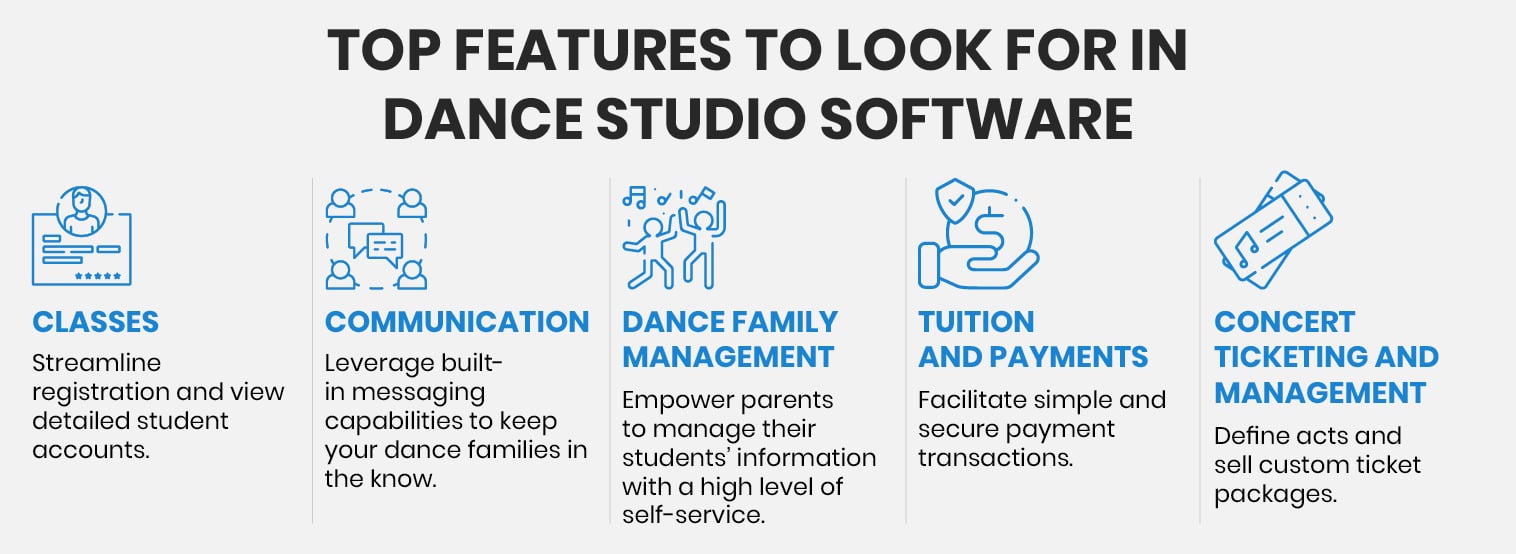 TOP FEATURES TO LOOK FOR IN DANCE STUDIO SOFTWARE

CLASSES
Streamline registration and view detailed student accounts.

COMMUNICATION
Leverage built-in messaging capabilities to keep your dance families in the know.

DANCE FAMILY MANAGEMENT
Empower parents to manage their students' information with a high level of self-service.

TUITION AND PAYMENTS
Facilitate simple and secure payment transactions.

CONCERT TICKETING AND MANAGEMENT
Define acts and sell custom ticket packages.